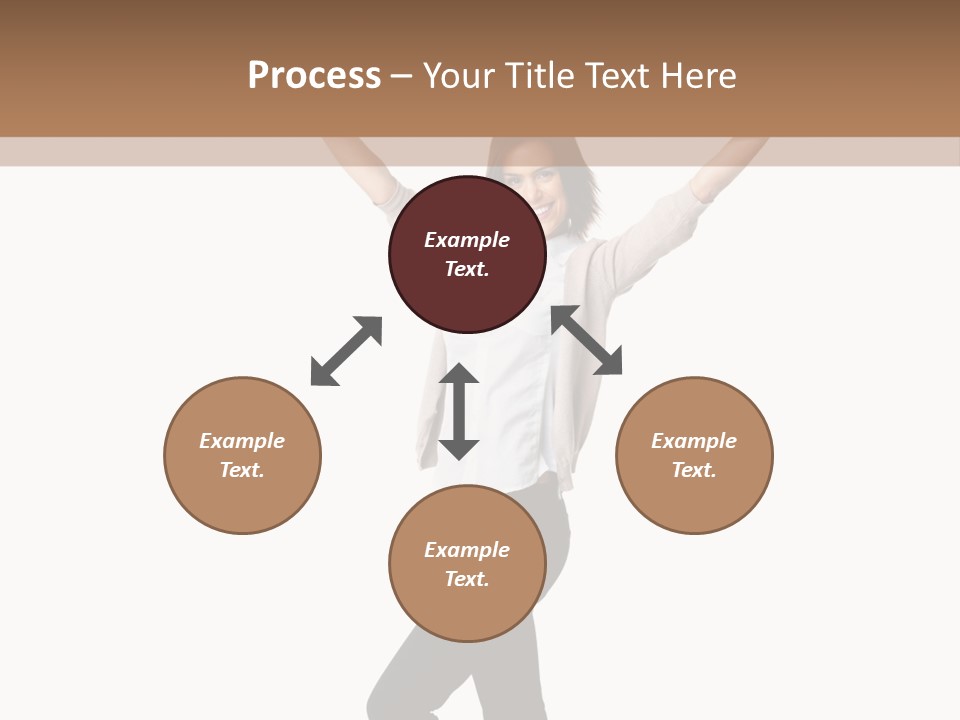 Process – Your Title Text Here

Example Text.

Example Text.

Example Text.

Example Text.